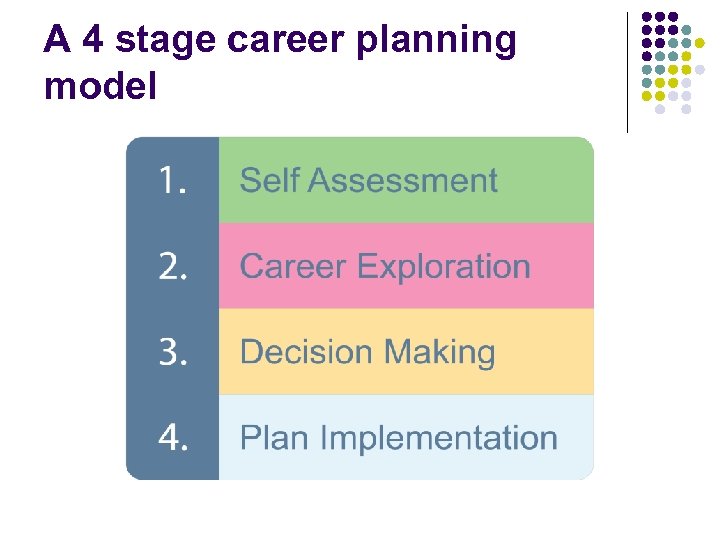 A 4 stage career planning model

1. Self Assessment
2. Career Exploration
3. Decision Making
4. Plan Implementation